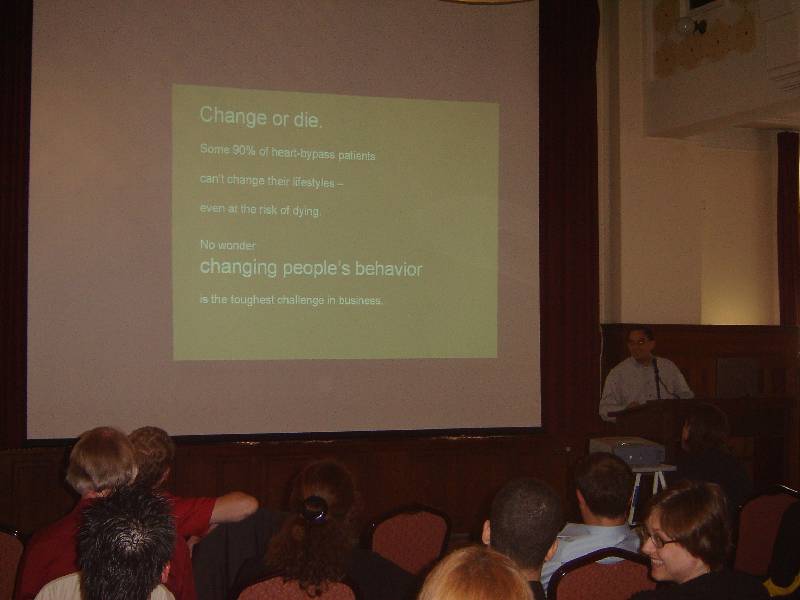 Change or die.

Some 90% of heart-bypass patients can't change their lifestyles – even at the risk of dying.

No wonder changing people's behavior is the toughest challenge in business.